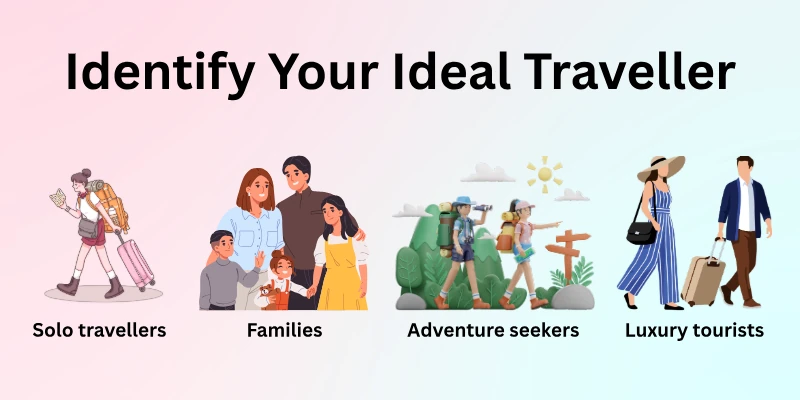 Identify Your Ideal Traveller

Solo travellers

Families

Adventure seekers

Luxury tourists